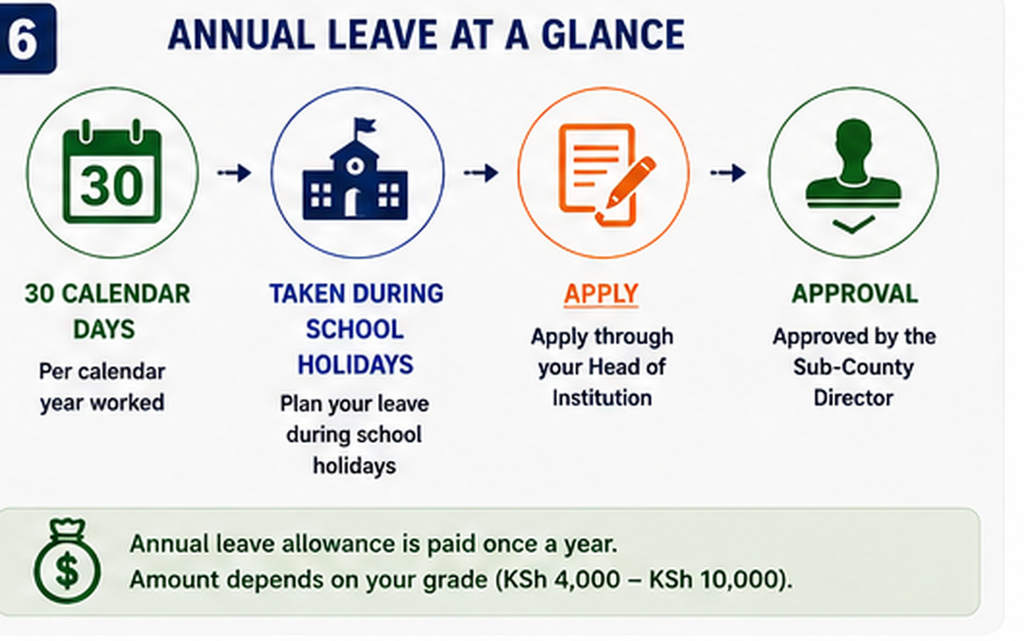 6

ANNUAL LEAVE AT A GLANCE

30

30 CALENDAR DAYS
Per calendar year worked

TAKEN DURING SCHOOL HOLIDAYS
Plan your leave during school holidays

APPLY
Apply through your Head of Institution

APPROVAL
Approved by the Sub-County Director

$

Annual leave allowance is paid once a year.
Amount depends on your grade (KSh 4,000 – KSh 10,000).